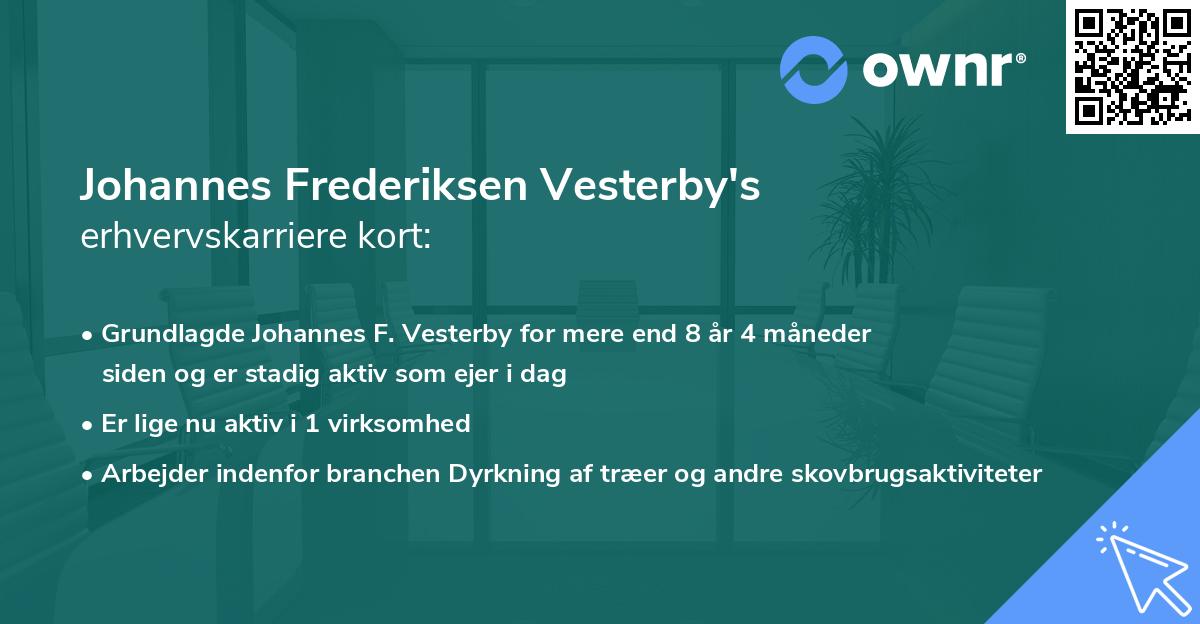 ownr®

Johannes Frederiksen Vesterby's
erhvervskarriere kort:

• Grundlagde Johannes F. Vesterby for mere end 8 år 4 måneder siden og er stadig aktiv som ejer i dag
• Er lige nu aktiv i 1 virksomhed
• Arbejder indenfor branchen Dyrkning af træer og andre skovbrugsaktiviteter